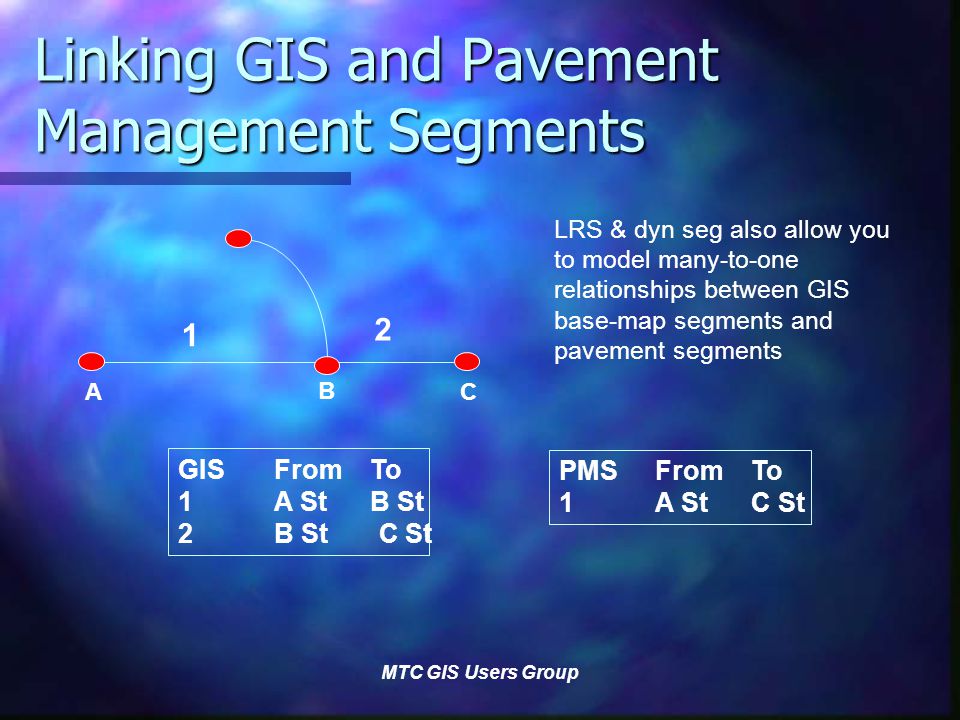 Linking GIS and Pavement Management Segments

LRS & dyn seg also allow you to model many-to-one relationships between GIS base-map segments and pavement segments

1

2

A

B

C

| GIS | From | To |
|---|---|---|
| 1 | A St | B St |
| 2 | B St | C St |

| PMS | From | To |
|---|---|---|
| 1 | A St | C St |

MTC GIS Users Group